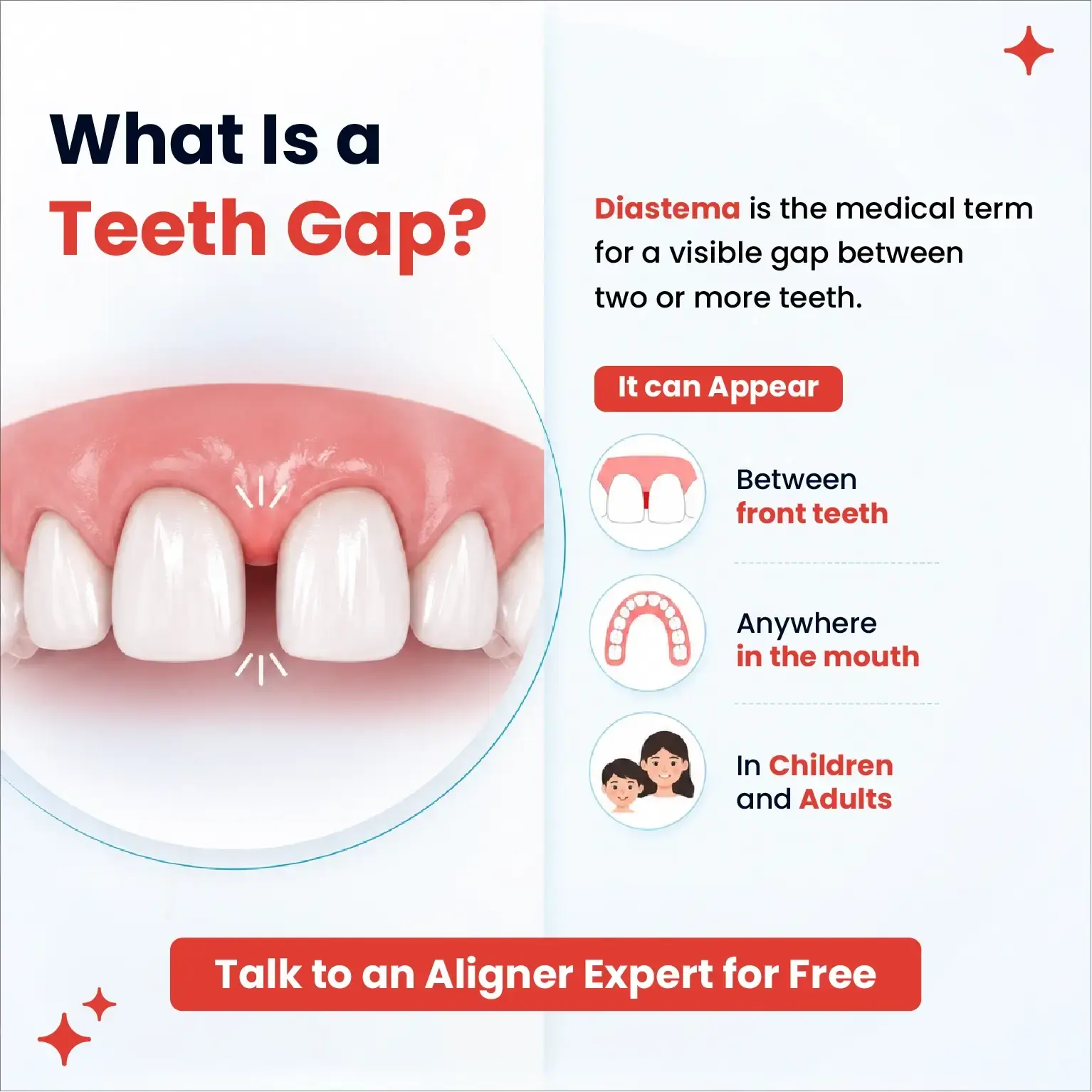 What Is a
Teeth Gap?

Diastema is the medical term for a visible gap between two or more teeth.

It can Appear

Between
front teeth

Anywhere
in the mouth

In Children
and Adults

Talk to an Aligner Expert for Free